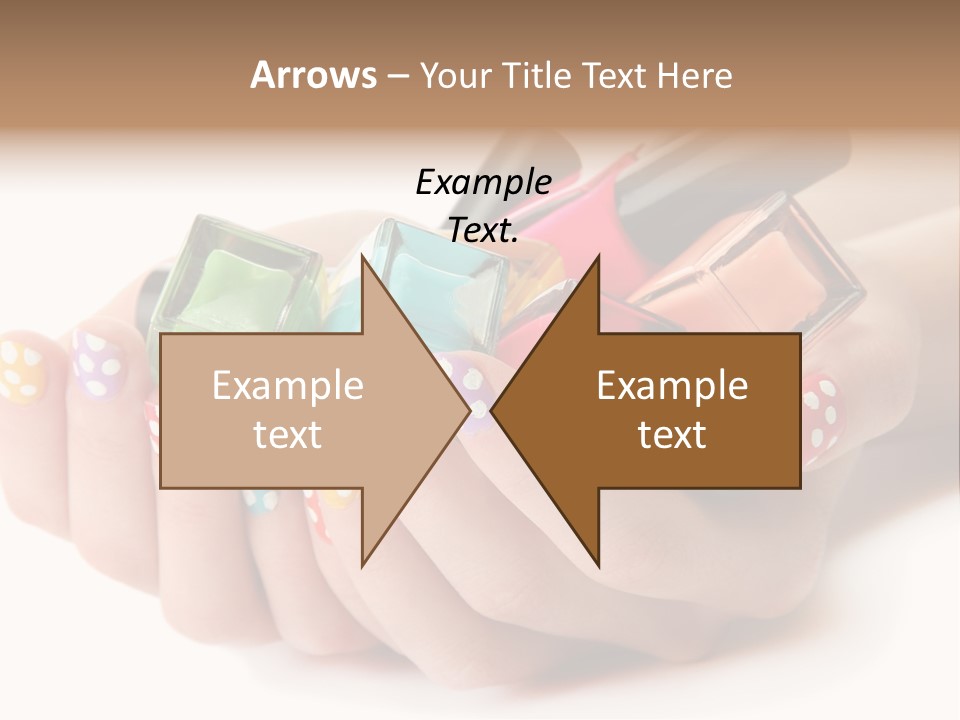 Arrows – Your Title Text Here

Example Text.

Example text

Example text